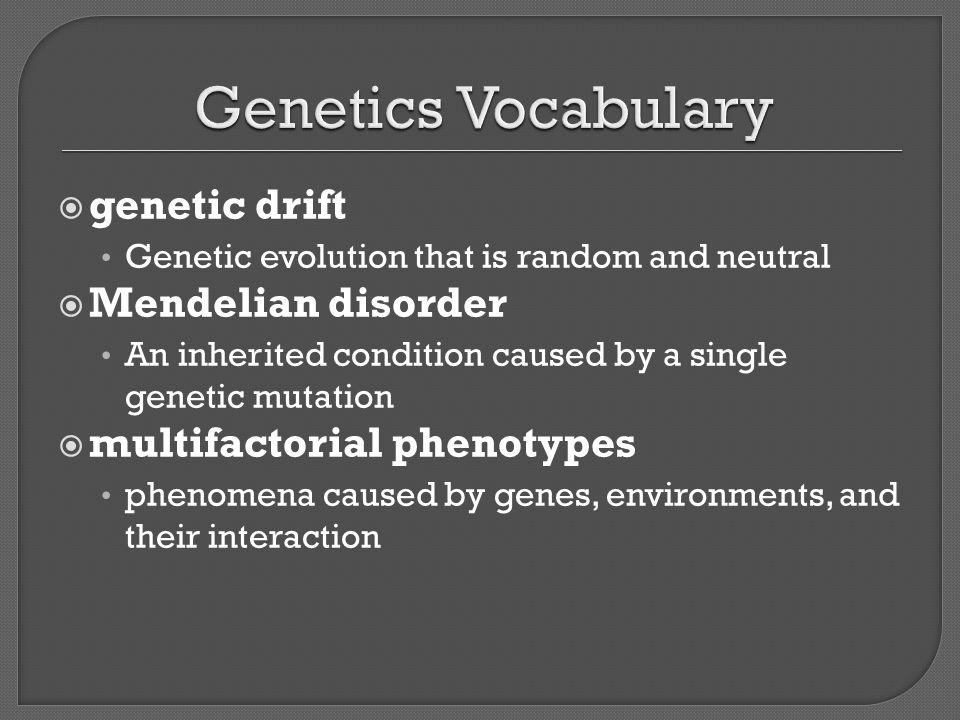 Genetics Vocabulary

genetic drift

• Genetic evolution that is random and neutral

Mendelian disorder

• An inherited condition caused by a single genetic mutation

multifactorial phenotypes

• phenomena caused by genes, environments, and their interaction